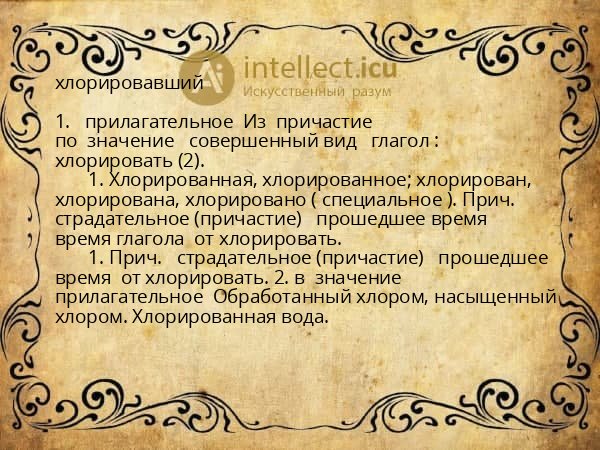 intellect.icu
Искусственный разум

хлорировавший

1. прилагательное Из причастие по значение совершенный вид глагол : хлорировать (2).

1. Хлорированная, хлорированное; хлорирован, хлорирована, хлорировано ( специальное ). Прич. страдательное (причастие) прошедшее время время глагола от хлорировать.

1. Прич. страдательное (причастие) прошедшее время от хлорировать. 2. в значение прилагательное Обработанный хлором, насыщенный хлором. Хлорированная вода.